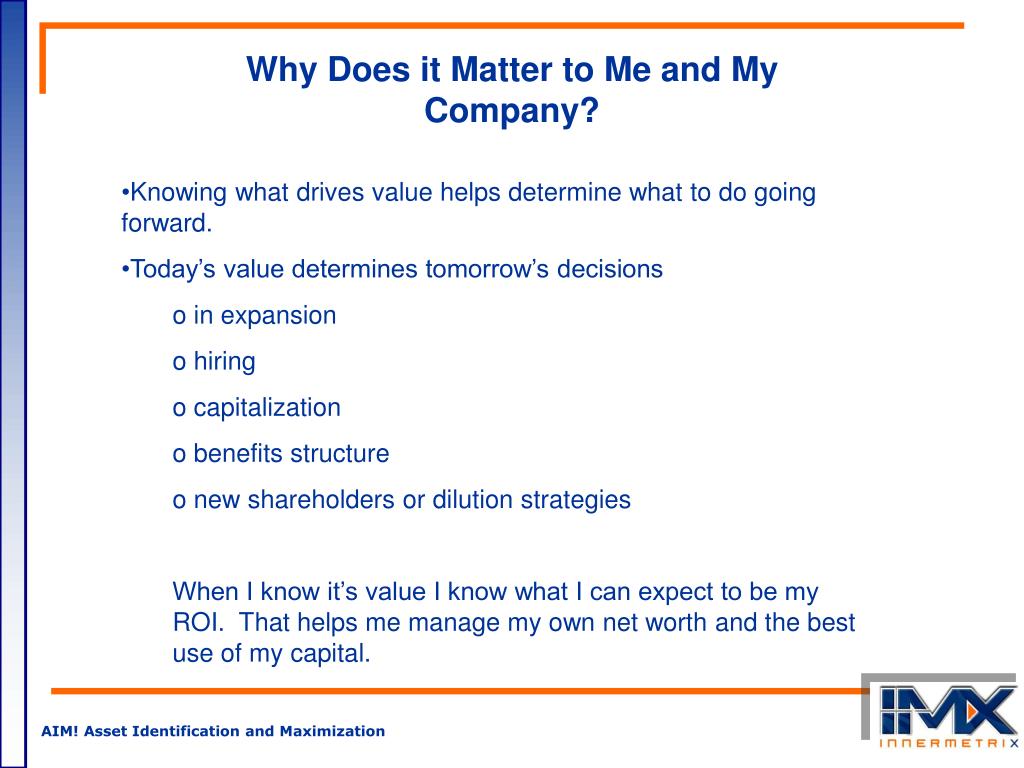 Why Does it Matter to Me and My Company?

•Knowing what drives value helps determine what to do going forward.

•Today's value determines tomorrow's decisions

o in expansion

o hiring

o capitalization

o benefits structure

o new shareholders or dilution strategies

When I know it's value I know what I can expect to be my ROI. That helps me manage my own net worth and the best use of my capital.

AIM! Asset Identification and Maximization

IMX

INNERMETRIX